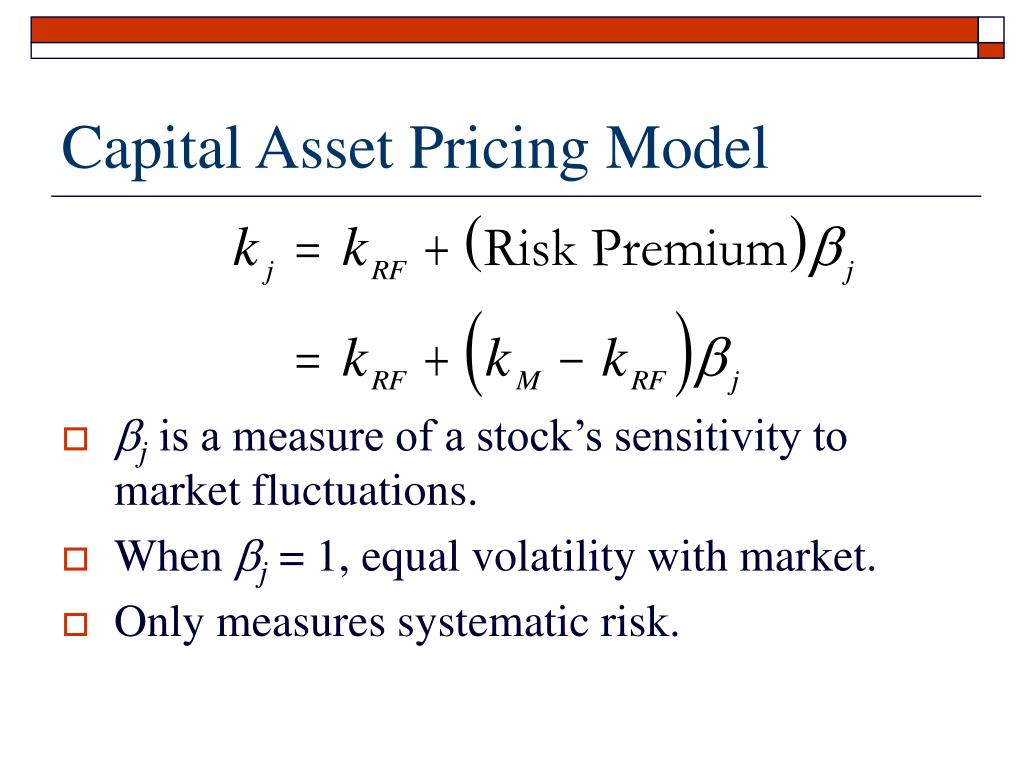 Capital Asset Pricing Model

$k_j = k_{RF} + (\text{Risk Premium})\beta_j$

$= k_{RF} + (k_M - k_{RF})\beta_j$

$\beta_j$ is a measure of a stock's sensitivity to market fluctuations.

When $\beta_j = 1$, equal volatility with market.

Only measures systematic risk.